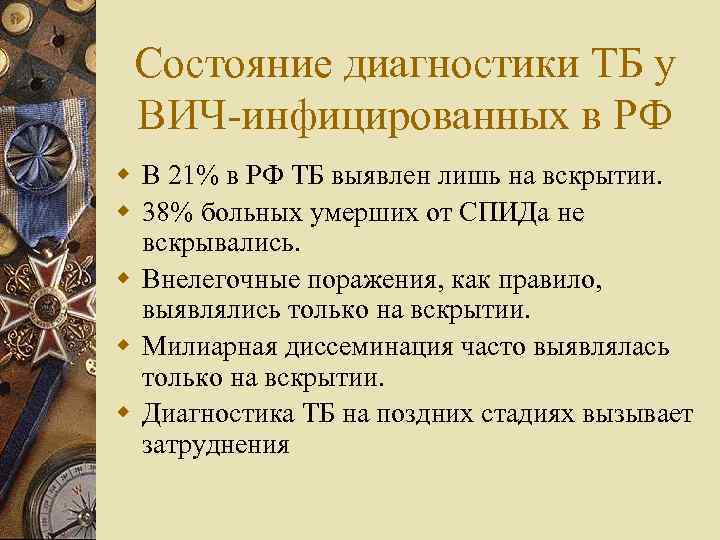 Состояние диагностики ТБ у ВИЧ-инфицированных в РФ

- В 21% в РФ ТБ выявлен лишь на вскрытии.
- 38% больных умерших от СПИДа не вскрывались.
- Внелегочные поражения, как правило, выявлялись только на вскрытии.
- Милиарная диссеминация часто выявлялась только на вскрытии.
- Диагностика ТБ на поздних стадиях вызывает затруднения